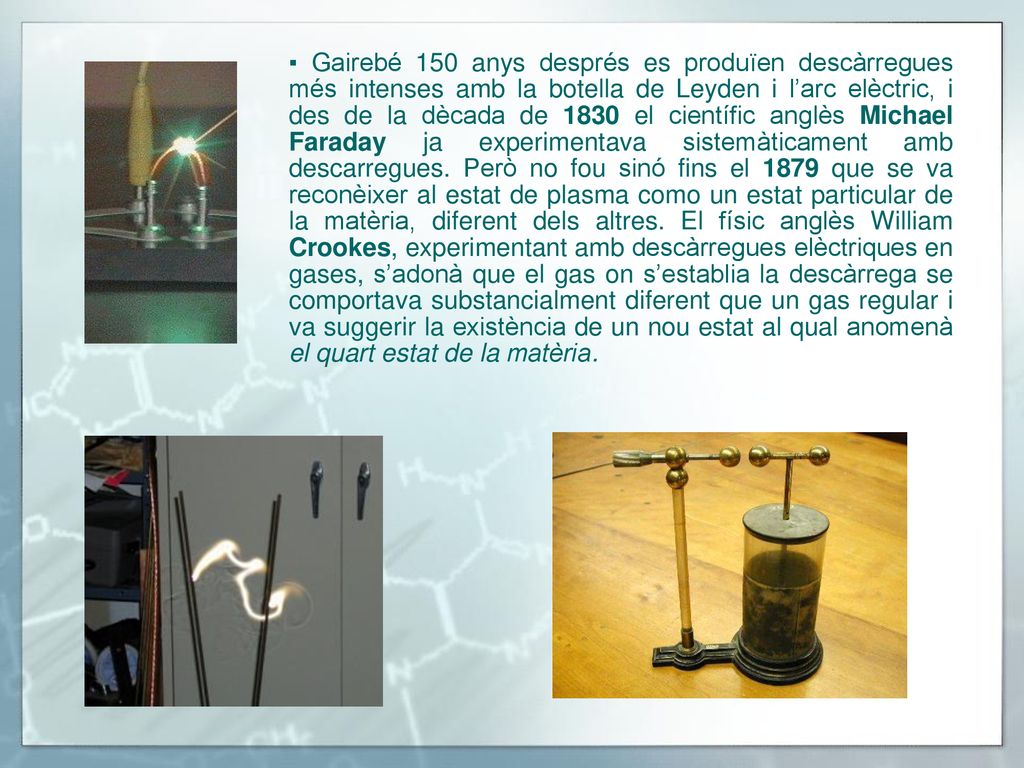 ▪ Gairebé 150 anys després es produïen descàrregues més intenses amb la botella de Leyden i l'arc elèctric, i des de la dècada de 1830 el científic anglès Michael Faraday ja experimentava sistemàticament amb descarregues. Però no fou sinó fins el 1879 que se va reconèixer al estat de plasma como un estat particular de la matèria, diferent dels altres. El físic anglès William Crookes, experimentant amb descàrregues elèctriques en gases, s'adonà que el gas on s'establia la descàrrega se comportava substancialment diferent que un gas regular i va suggerir la existència de un nou estat al qual anomenà el quart estat de la matèria.